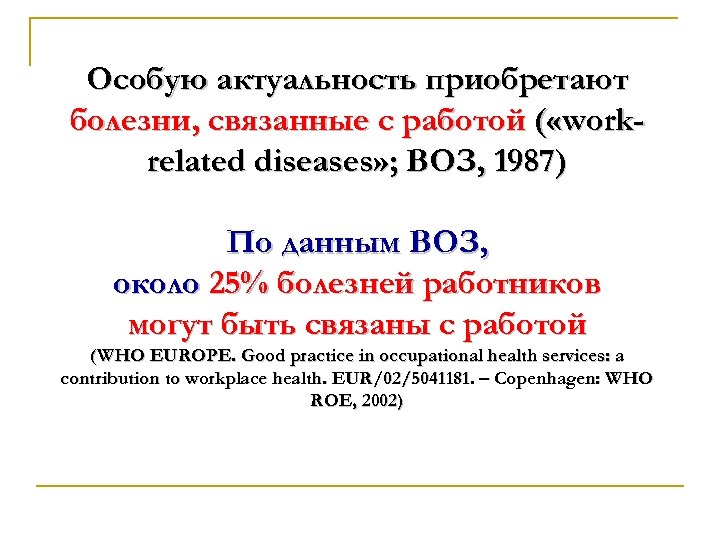 Особую актуальность приобретают болезни, связанные с работой («work-related diseases»; ВОЗ, 1987)

По данным ВОЗ, около 25% болезней работников могут быть связаны с работой
(WHO EUROPE. Good practice in occupational health services: a contribution to workplace health. EUR/02/5041181. – Copenhagen: WHO ROE, 2002)